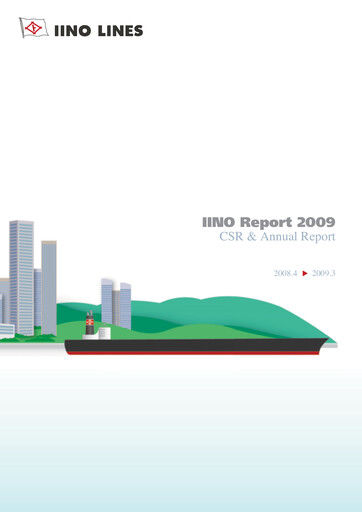 IINO LINES

IINO Report 2009
CSR & Annual Report

2008.4 ▶ 2009.3